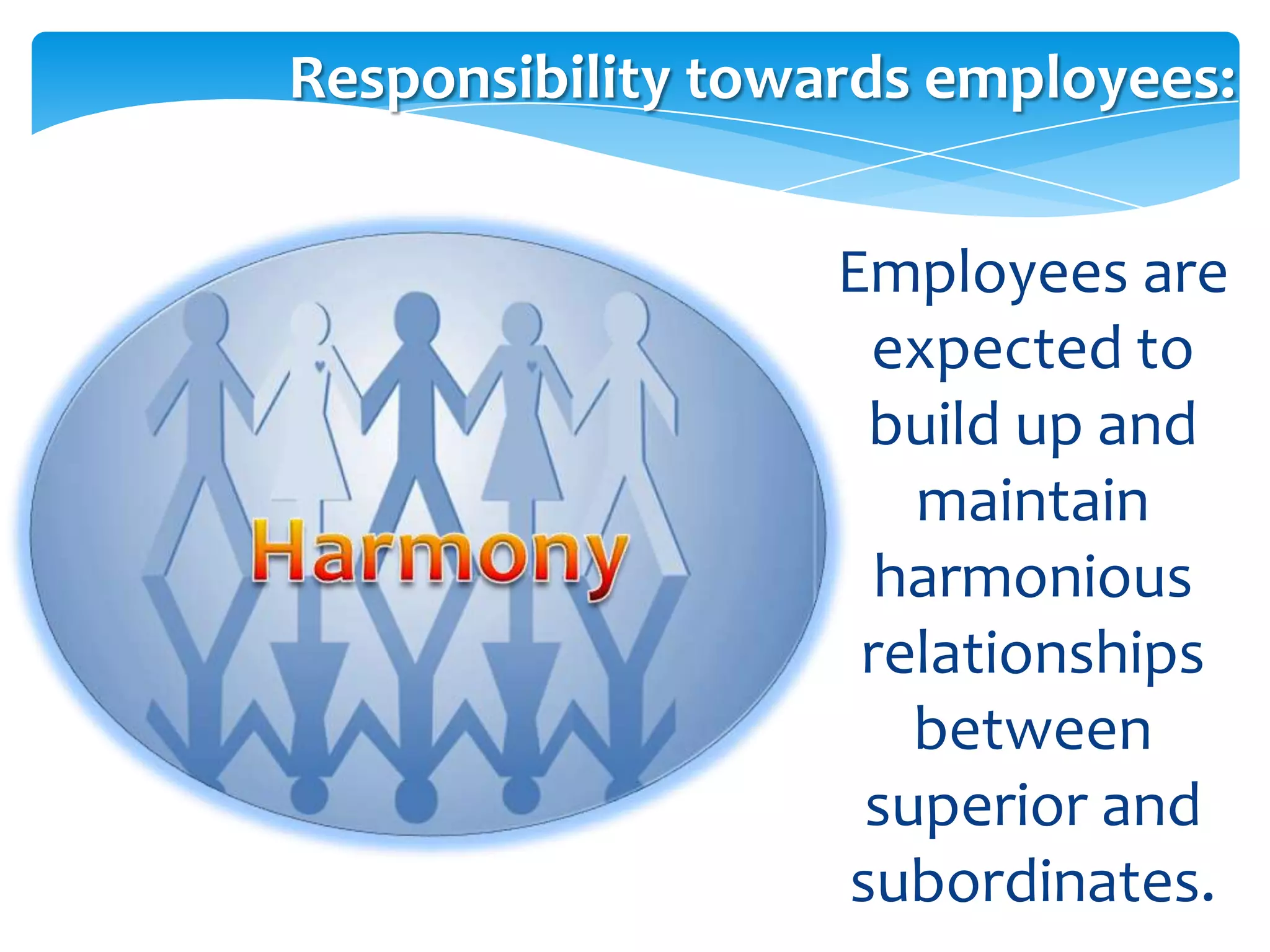 Responsibility towards employees:

Harmony

Employees are expected to build up and maintain harmonious relationships between superior and subordinates.